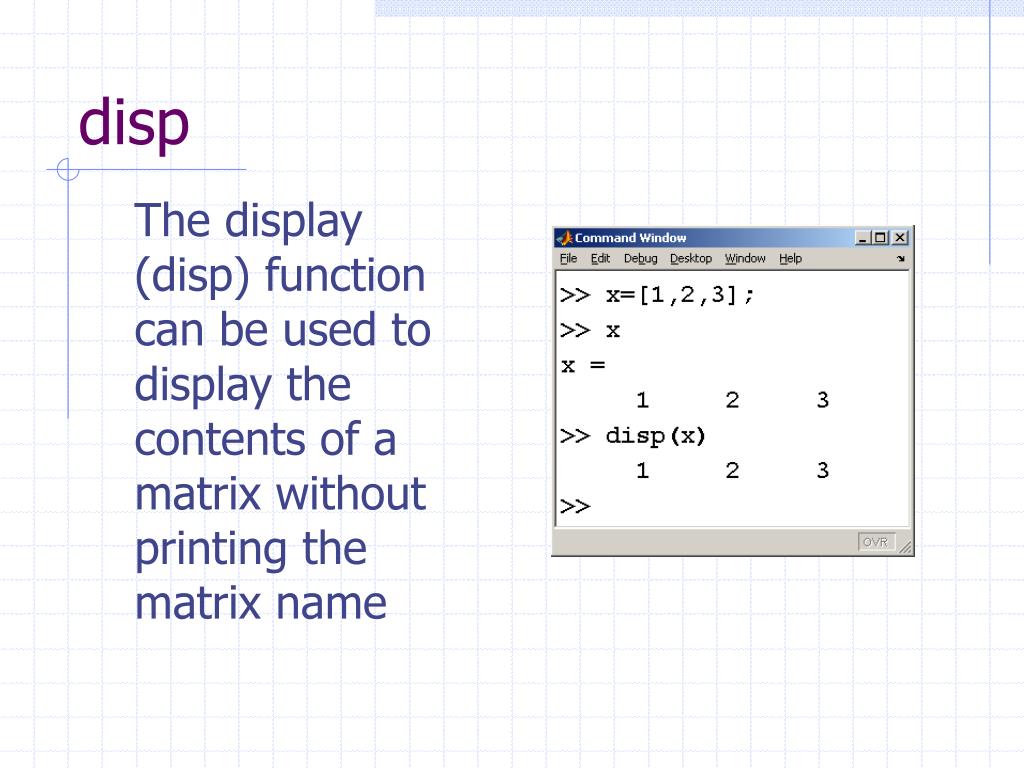 disp

The display (disp) function can be used to display the contents of a matrix without printing the matrix name

Command Window
File Edit Debug Desktop Window Help

>> x=[1,2,3];
>> x
x =
1 2 3
>> disp(x)
1 2 3
>>

OVR